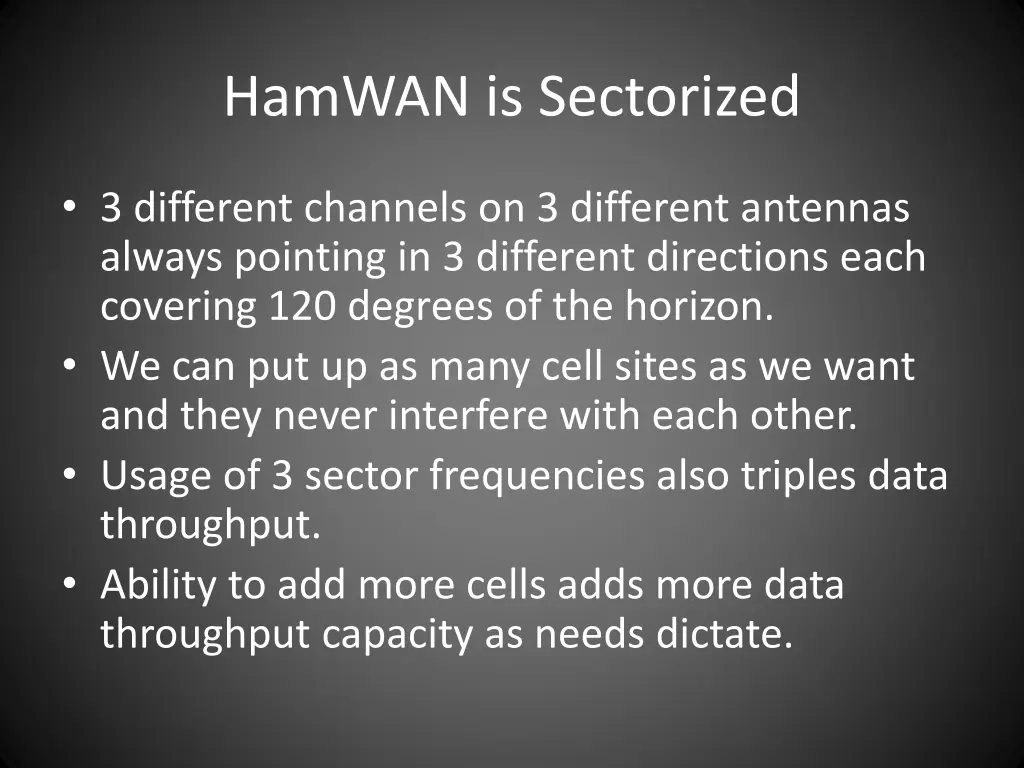 HamWAN is Sectorized

• 3 different channels on 3 different antennas always pointing in 3 different directions each covering 120 degrees of the horizon.
• We can put up as many cell sites as we want and they never interfere with each other.
• Usage of 3 sector frequencies also triples data throughput.
• Ability to add more cells adds more data throughput capacity as needs dictate.